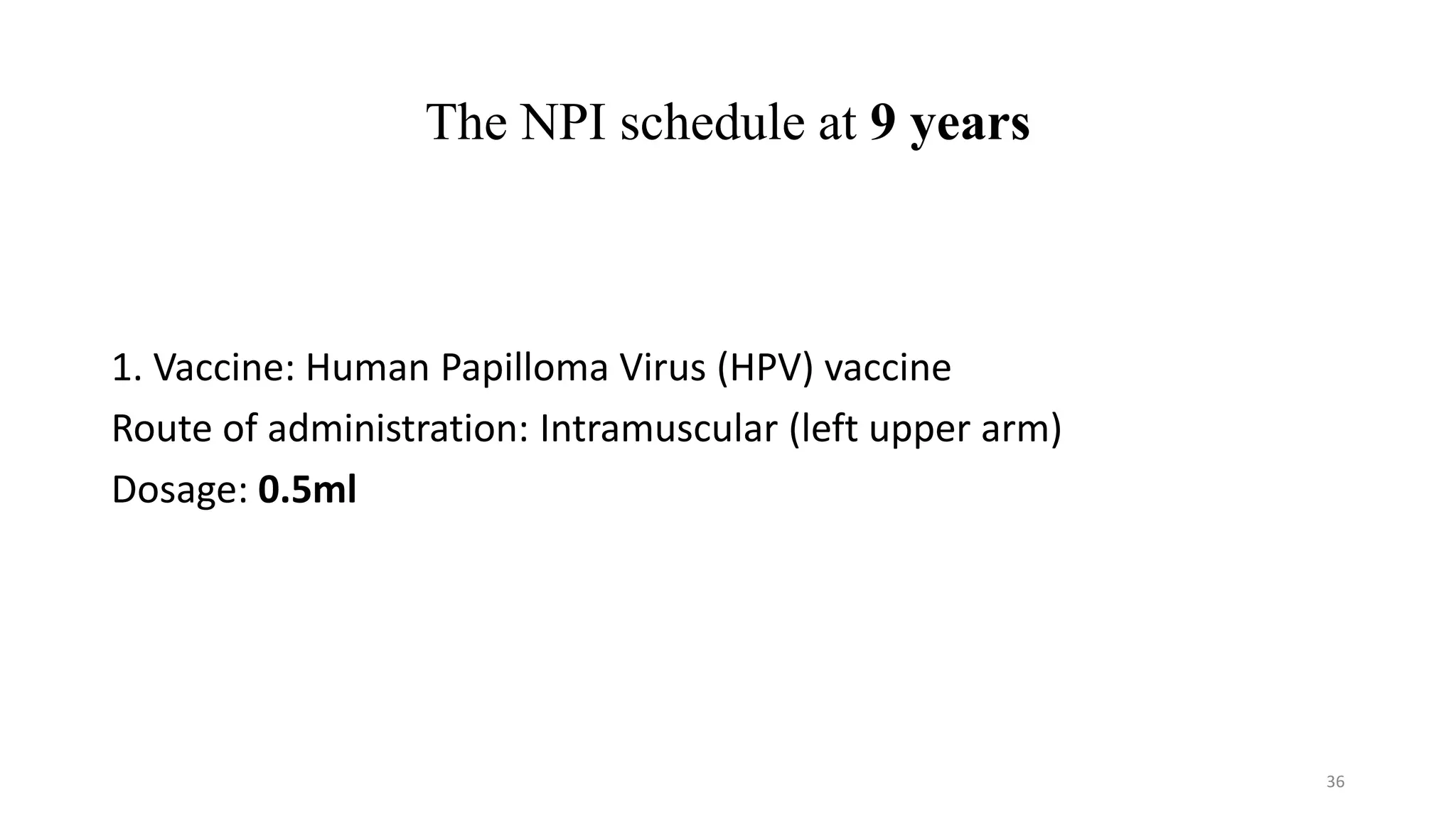 The NPI schedule at 9 years

1. Vaccine: Human Papilloma Virus (HPV) vaccine
Route of administration: Intramuscular (left upper arm)
Dosage: 0.5ml

36